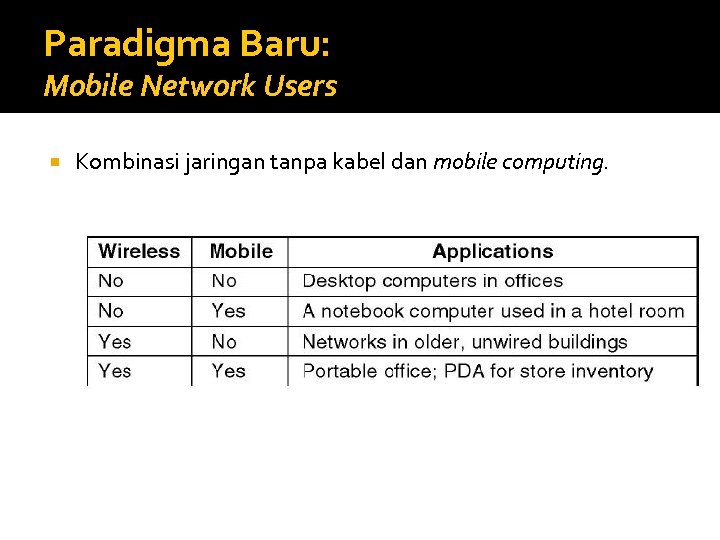 Paradigma Baru:
Mobile Network Users

Kombinasi jaringan tanpa kabel dan mobile computing.

| Wireless | Mobile | Applications |
|---|---|---|
| No | No | Desktop computers in offices |
| No | Yes | A notebook computer used in a hotel room |
| Yes | No | Networks in older, unwired buildings |
| Yes | Yes | Portable office; PDA for store inventory |